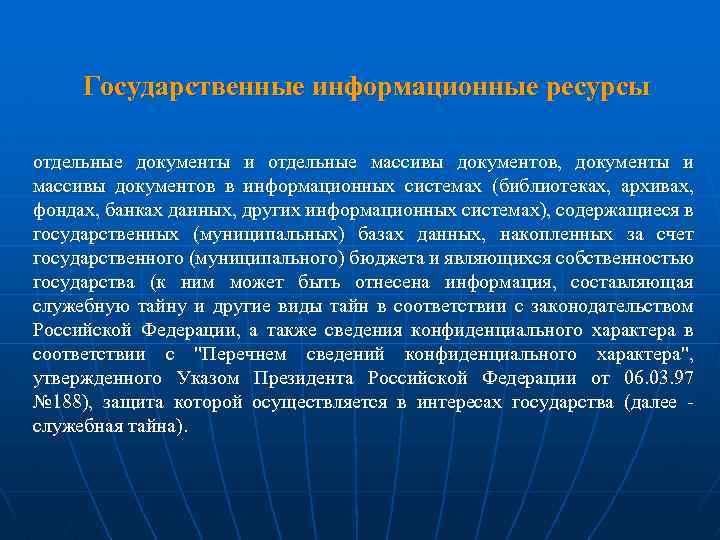 Государственные информационные ресурсы

отдельные документы и отдельные массивы документов, документы и массивы документов в информационных системах (библиотеках, архивах, фондах, банках данных, других информационных системах), содержащиеся в государственных (муниципальных) базах данных, накопленных за счет государственного (муниципального) бюджета и являющихся собственностью государства (к ним может быть отнесена информация, составляющая служебную тайну и другие виды тайн в соответствии с законодательством Российской Федерации, а также сведения конфиденциального характера в соответствии с "Перечнем сведений конфиденциального характера", утвержденного Указом Президента Российской Федерации от 06.03.97 №188), защита которой осуществляется в интересах государства (далее - служебная тайна).